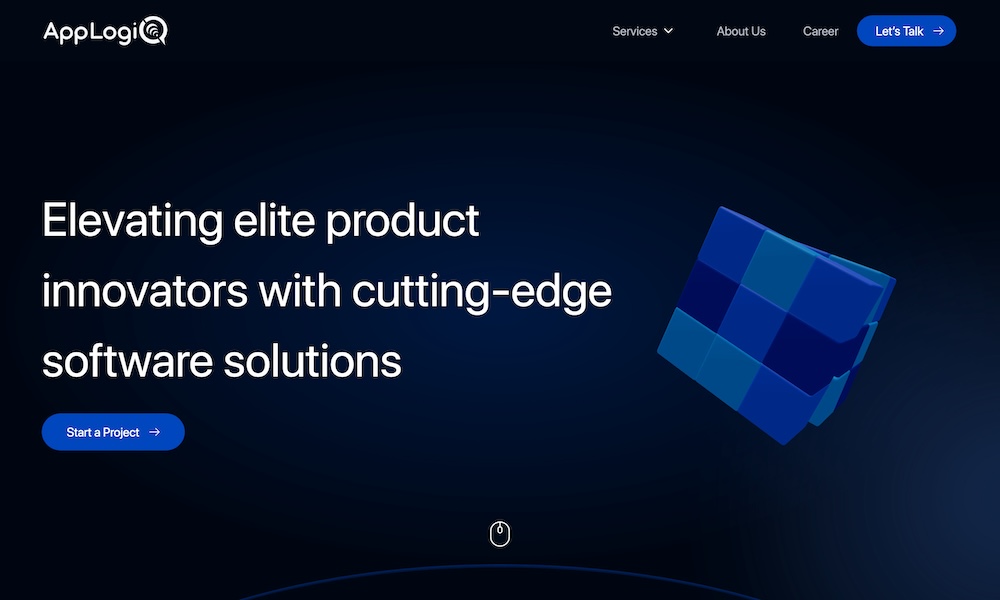 AppLogiQ

Services About Us Career Let's Talk →

Elevating elite product innovators with cutting-edge software solutions

Start a Project →